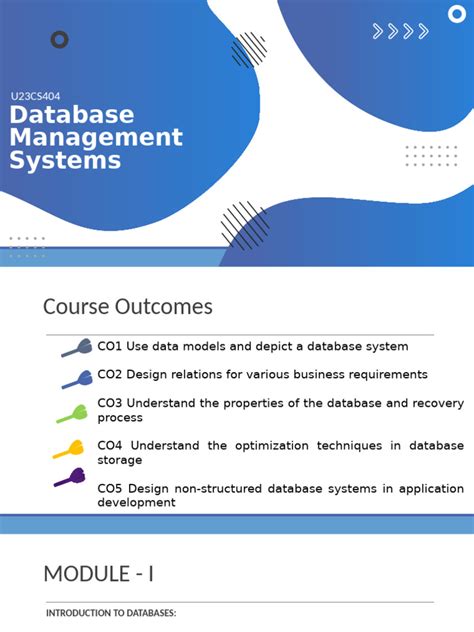 U23CS404
Database Management Systems

Course Outcomes

CO1 Use data models and depict a database system

CO2 Design relations for various business requirements

CO3 Understand the properties of the database and recovery process

CO4 Understand the optimization techniques in database storage

CO5 Design non-structured database systems in application development

MODULE - I

INTRODUCTION TO DATABASES: